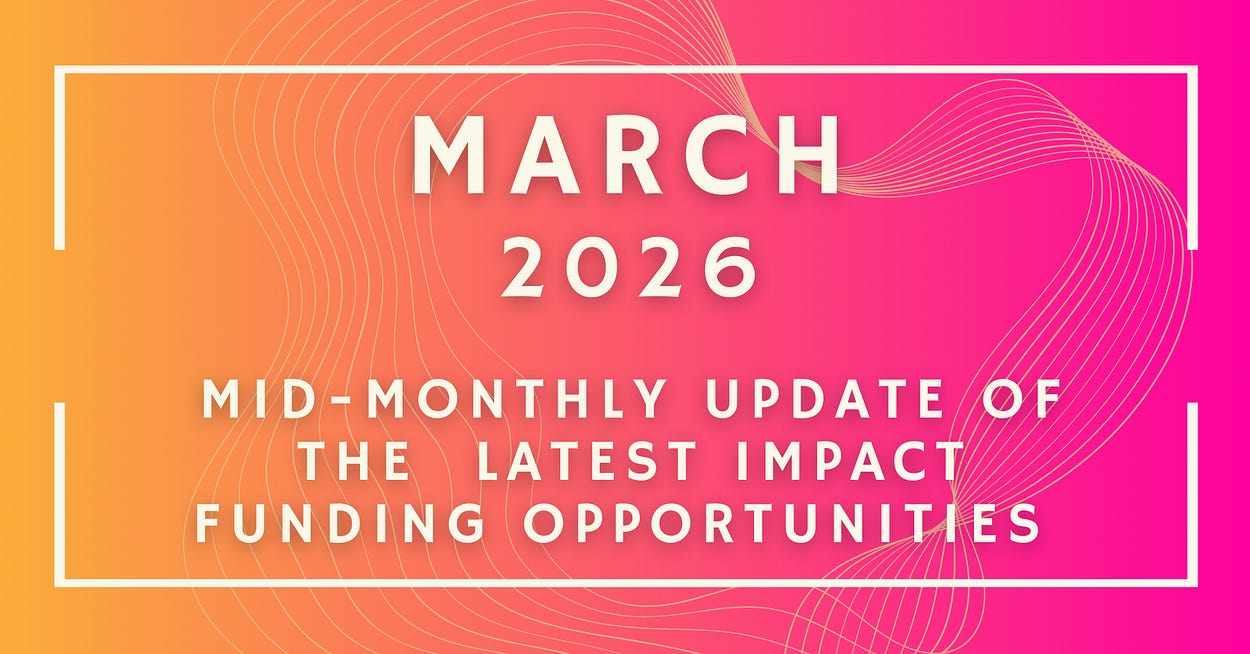 MARCH
2026

MID-MONTHLY UPDATE OF THE LATEST IMPACT FUNDING OPPORTUNITIES